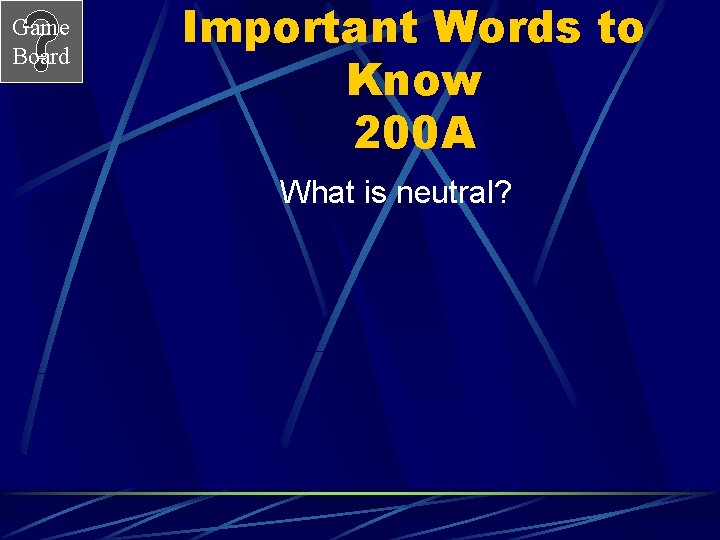 Game Board

Important Words to Know
200A

What is neutral?